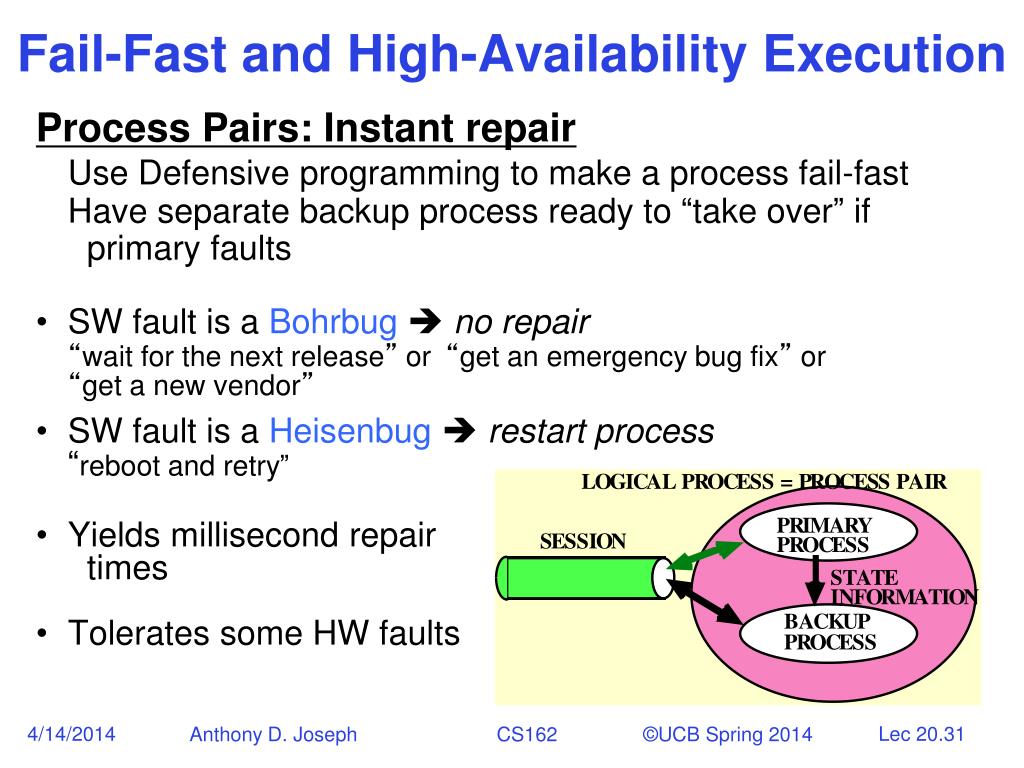 Fail-Fast and High-Availability Execution

Process Pairs: Instant repair

Use Defensive programming to make a process fail-fast

Have separate backup process ready to “take over” if primary faults

• SW fault is a Bohrbug ➔ no repair
“wait for the next release” or “get an emergency bug fix” or “get a new vendor”

• SW fault is a Heisenbug ➔ restart process
“reboot and retry”

• Yields millisecond repair times

• Tolerates some HW faults

LOGICAL PROCESS = PROCESS PAIR

SESSION

PRIMARY PROCESS

STATE INFORMATION

BACKUP PROCESS

4/14/2014 Anthony D. Joseph CS162 ©UCB Spring 2014 Lec 20.31